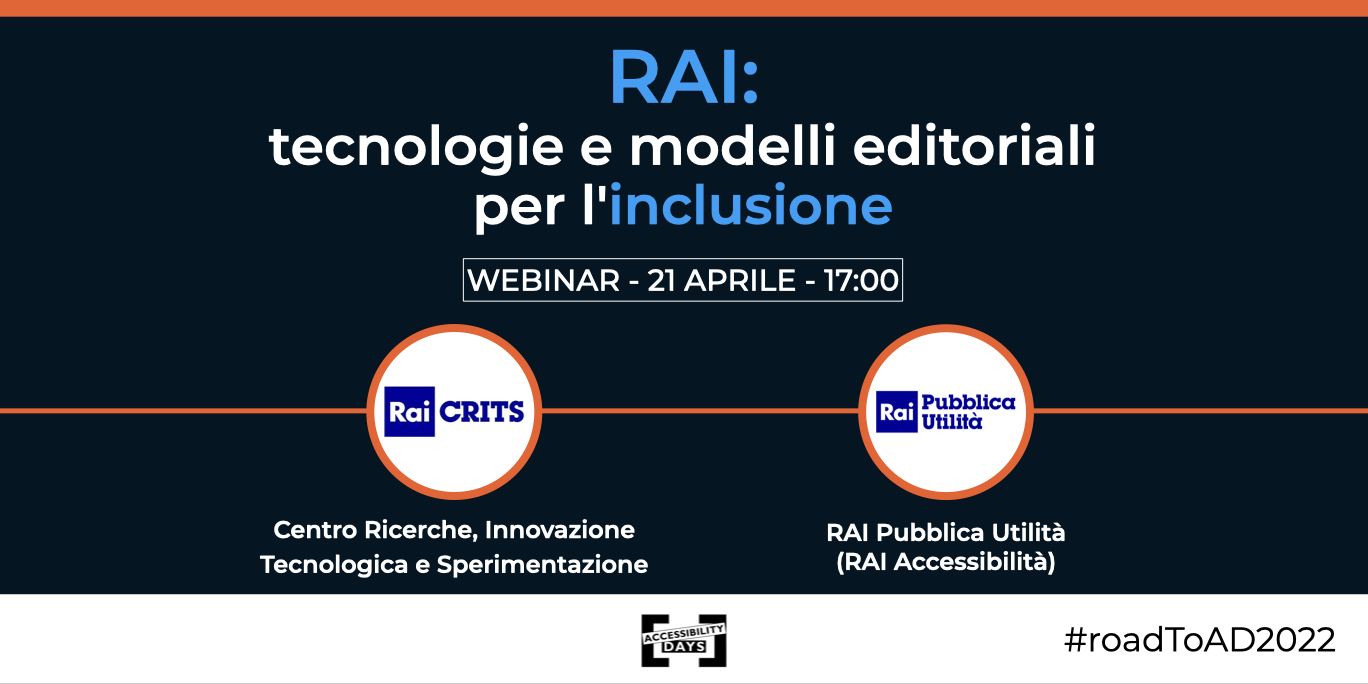 RAI:
tecnologie e modelli editoriali per l'inclusione

WEBINAR - 21 APRILE - 17:00

Rai CRITS

Centro Ricerche, Innovazione Tecnologica e Sperimentazione

Rai Pubblica Utilità

RAI Pubblica Utilità (RAI Accessibilità)

ACCESSIBILITY DAYS

#roadToAD2022